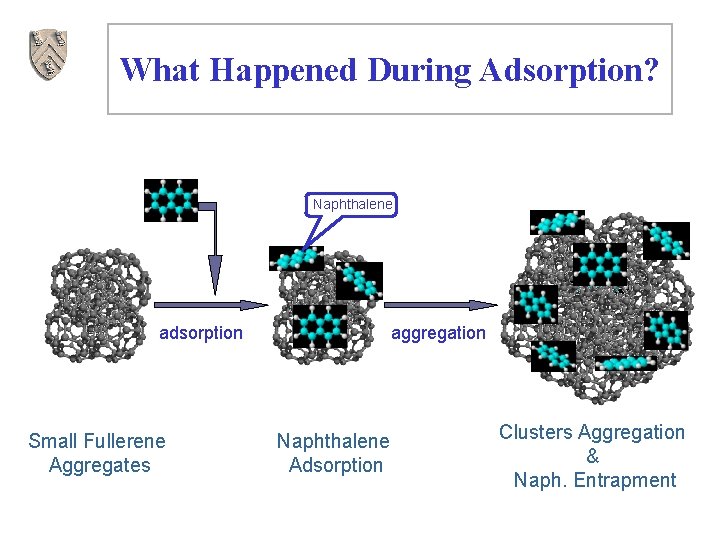 What Happened During Adsorption?

Naphthalene

adsorption

aggregation

Small Fullerene
Aggregates

Naphthalene
Adsorption

Clusters Aggregation
&
Naph. Entrapment